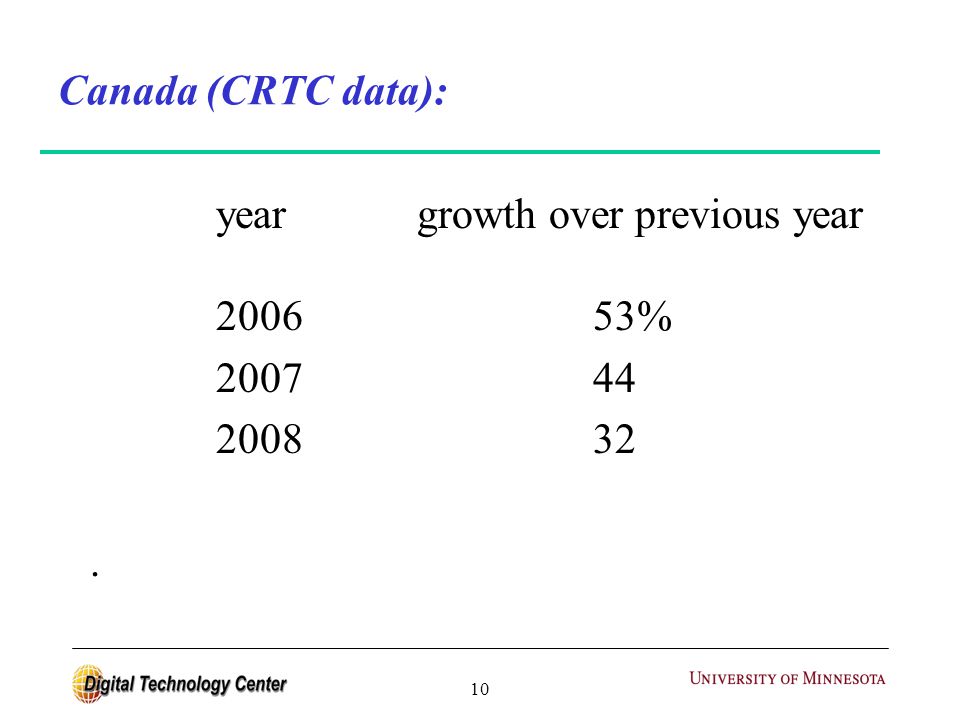 Canada (CRTC data):

| year | growth over previous year |
|---|---|
| 2006 | 53% |
| 2007 | 44 |
| 2008 | 32 |

.

Digital Technology Center

10

UNIVERSITY OF MINNESOTA